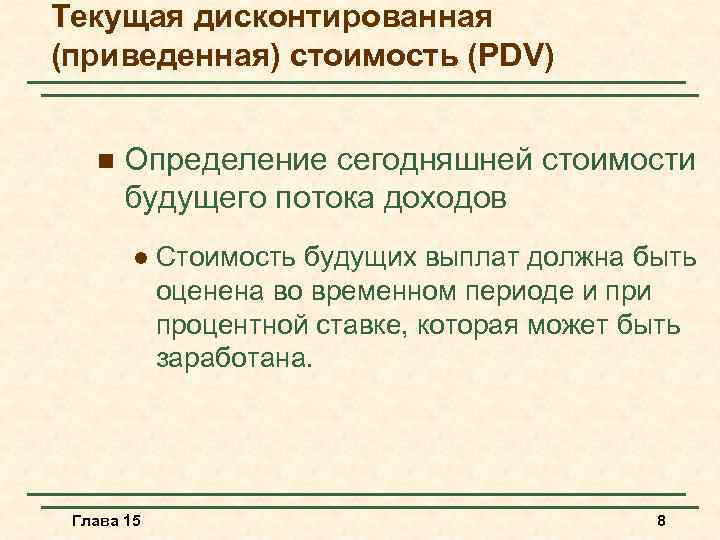 Текущая дисконтированная (приведенная) стоимость (PDV)

Определение сегодняшней стоимости будущего потока доходов

Стоимость будущих выплат должна быть оценена во временном периоде и при процентной ставке, которая может быть заработана.

Глава 15

8